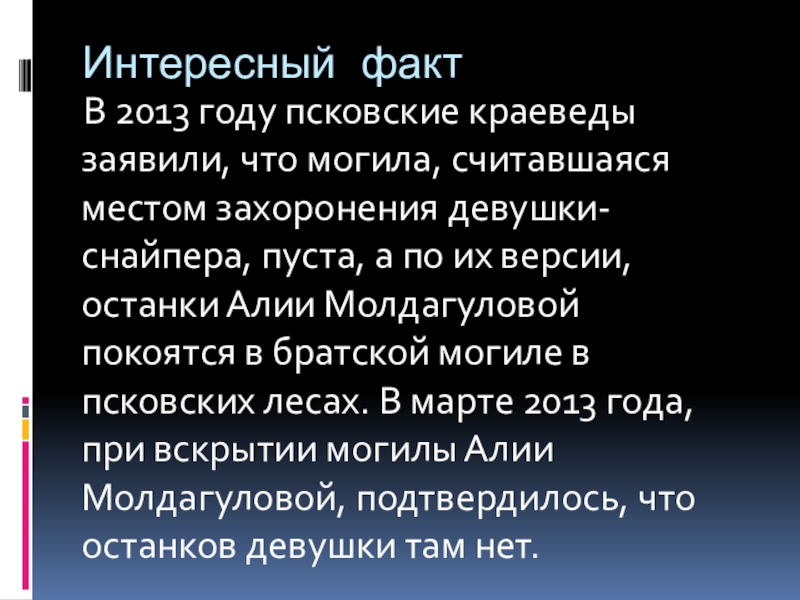 Интересный факт

В 2013 году псковские краеведы заявили, что могила, считавшаяся местом захоронения девушки-снайпера, пуста, а по их версии, останки Алии Молдагуловой покоятся в братской могиле в псковских лесах. В марте 2013 года, при вскрытии могилы Алии Молдагуловой, подтвердилось, что останков девушки там нет.